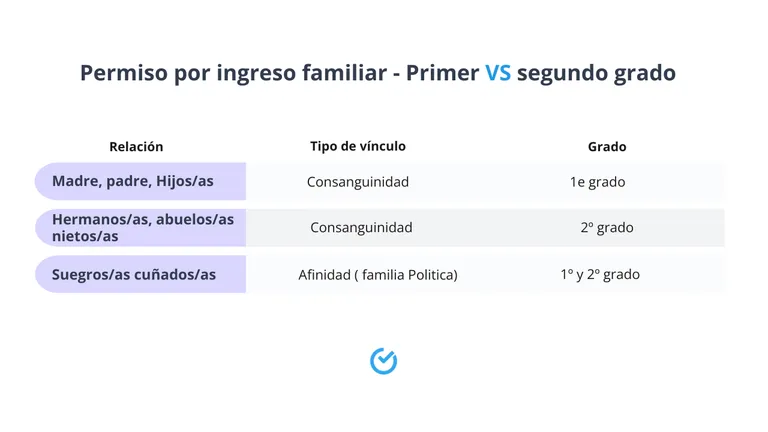 Permiso por ingreso familiar - Primer VS segundo grado

| Relación | Tipo de vínculo | Grado |
|---|---|---|
| Madre, padre, Hijos/as | Consanguinidad | 1e grado |
| Hermanos/as, abuelos/as nietos/as | Consanguinidad | 2º grado |
| Suegros/as cuñados/as | Afinidad ( familia Politica) | 1º y 2º grado |